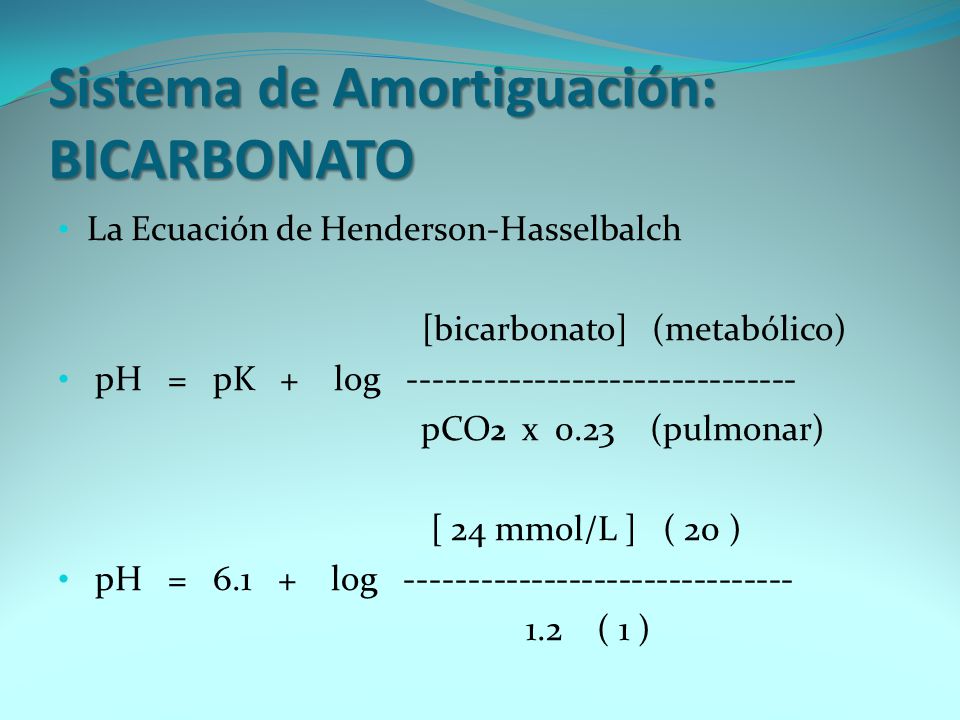 Sistema de Amortiguación: BICARBONATO

• La Ecuación de Henderson-Hasselbalch

[bicarbonato] (metabólico)
• pH = pK + log ------------------------------
pCO2 x 0.23 (pulmonar)

[ 24 mmol/L ] ( 20 )
• pH = 6.1 + log ------------------------------
1.2 ( 1 )